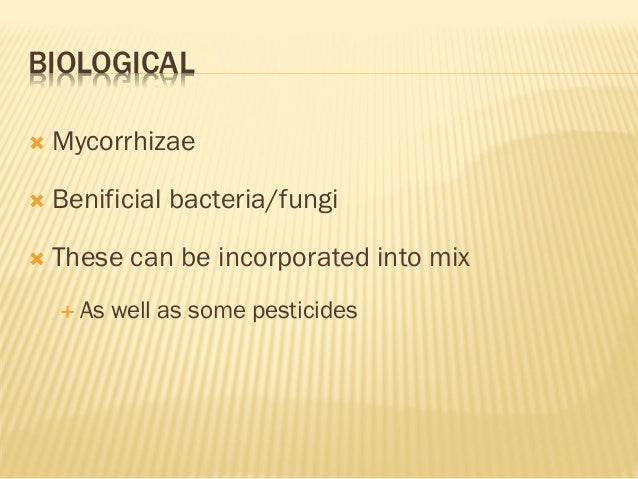 BIOLOGICAL

Mycorrhizae

Benificial bacteria/fungi

These can be incorporated into mix

As well as some pesticides